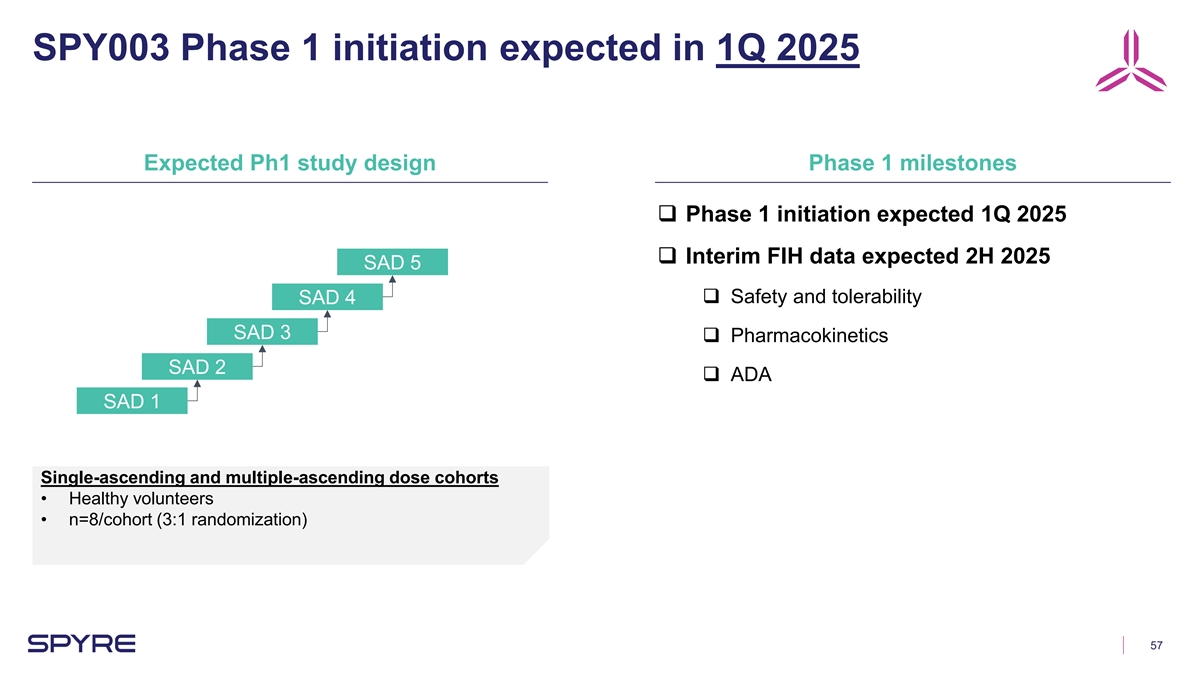 SPY003 Phase 1 initiation expected in 1Q 2025

Expected Ph1 study design

SAD 5

SAD 4

SAD 3

SAD 2

SAD 1

Single-ascending and multiple-ascending dose cohorts
• Healthy volunteers
• n=8/cohort (3:1 randomization)

Phase 1 milestones

❑ Phase 1 initiation expected 1Q 2025

❑ Interim FIH data expected 2H 2025

❑ Safety and tolerability

❑ Pharmacokinetics

❑ ADA

SPYRE

57